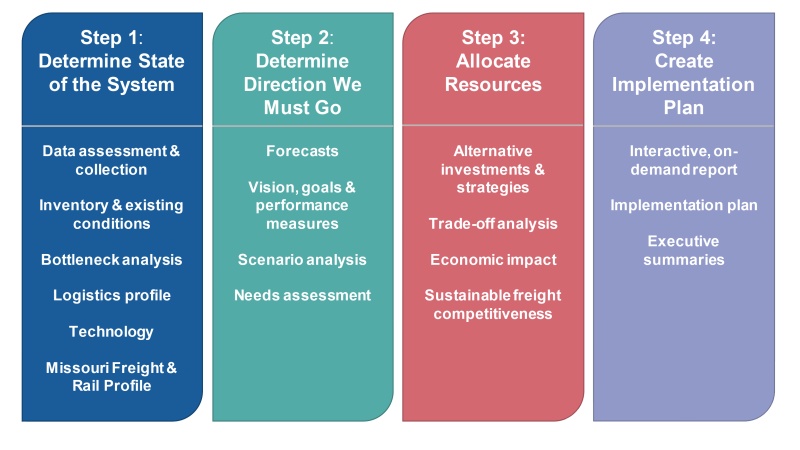 Step 1: Determine State of the System

Data assessment & collection

Inventory & existing conditions

Bottleneck analysis

Logistics profile

Technology

Missouri Freight & Rail Profile

Step 2: Determine Direction We Must Go

Forecasts

Vision, goals & performance measures

Scenario analysis

Needs assessment

Step 3: Allocate Resources

Alternative investments & strategies

Trade-off analysis

Economic impact

Sustainable freight competitiveness

Step 4: Create Implementation Plan

Interactive, on-demand report

Implementation plan

Executive summaries